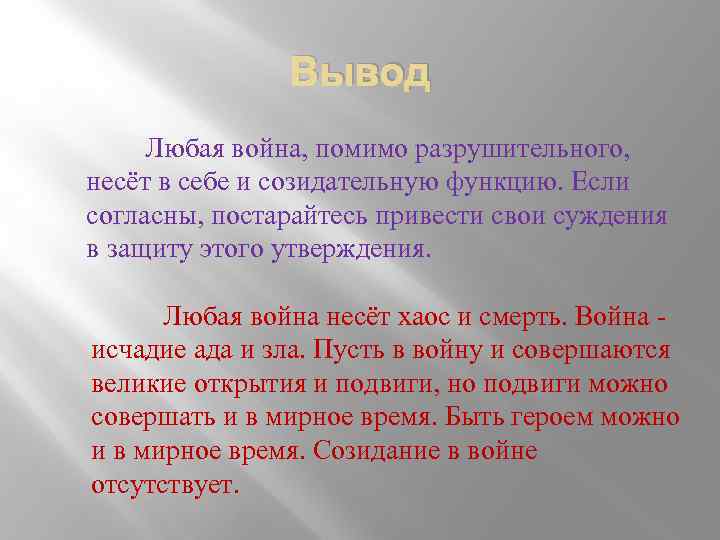 Вывод

Любая война, помимо разрушительного, несёт в себе и созидательную функцию. Если согласны, постарайтесь привести свои суждения в защиту этого утверждения.

Любая война несёт хаос и смерть. Война - исчадие ада и зла. Пусть в войну и совершаются великие открытия и подвиги, но подвиги можно совершать и в мирное время. Быть героем можно и в мирное время. Созидание в войне отсутствует.